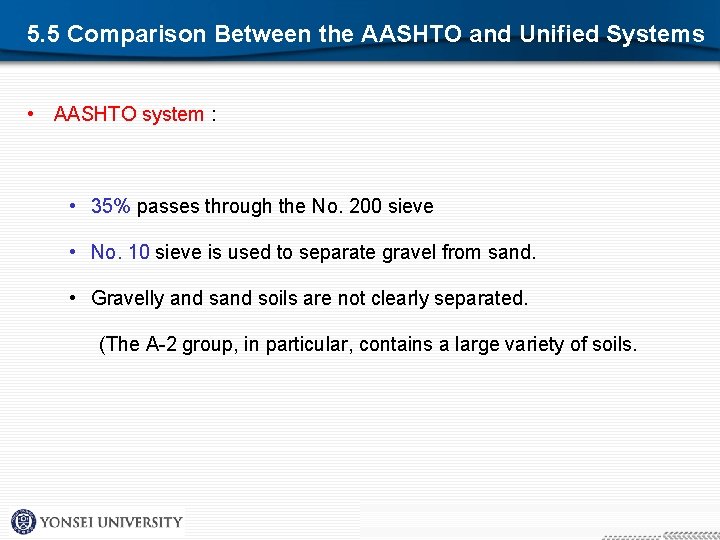 5.5 Comparison Between the AASHTO and Unified Systems

• AASHTO system :

• 35% passes through the No. 200 sieve

• No. 10 sieve is used to separate gravel from sand.

• Gravelly and sand soils are not clearly separated.

(The A-2 group, in particular, contains a large variety of soils.

YONSEI UNIVERSITY